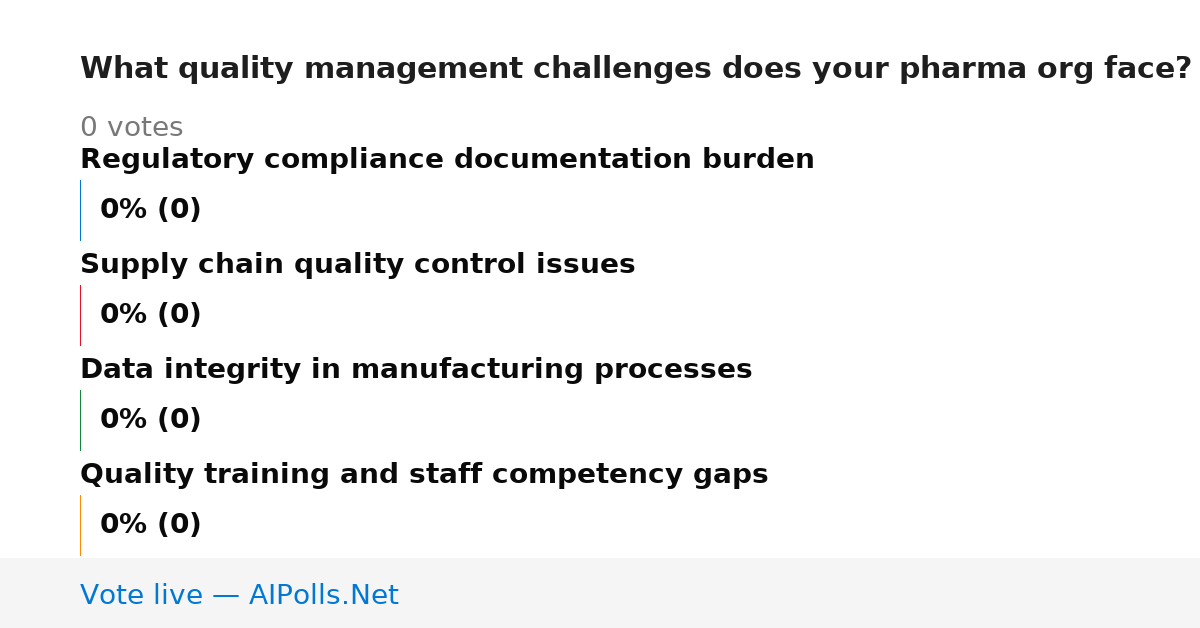 What quality management challenges does your pharma org face?

0 votes

Regulatory compliance documentation burden

0% (0)

Supply chain quality control issues

0% (0)

Data integrity in manufacturing processes

0% (0)

Quality training and staff competency gaps

0% (0)

Vote live — AIPolls.Net